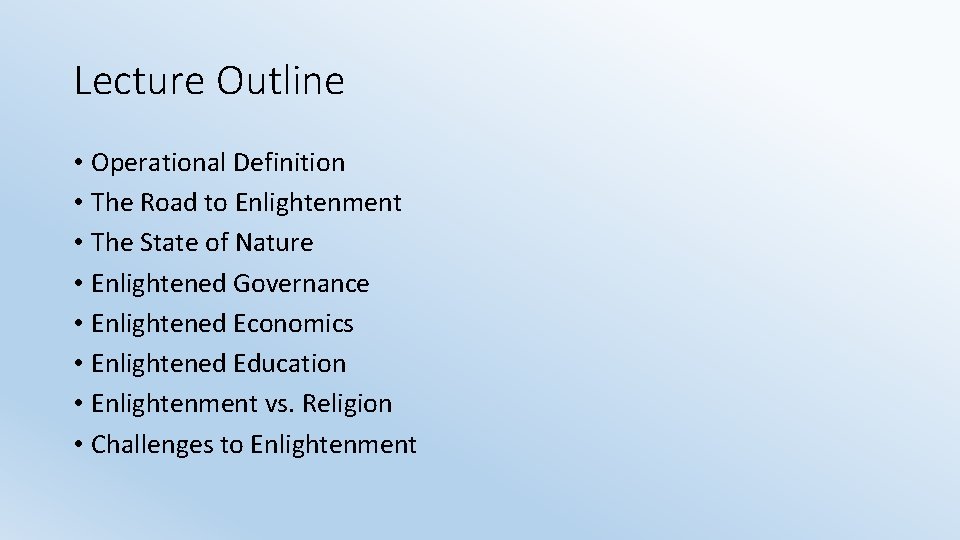 Lecture Outline

• Operational Definition
• The Road to Enlightenment
• The State of Nature
• Enlightened Governance
• Enlightened Economics
• Enlightened Education
• Enlightenment vs. Religion
• Challenges to Enlightenment